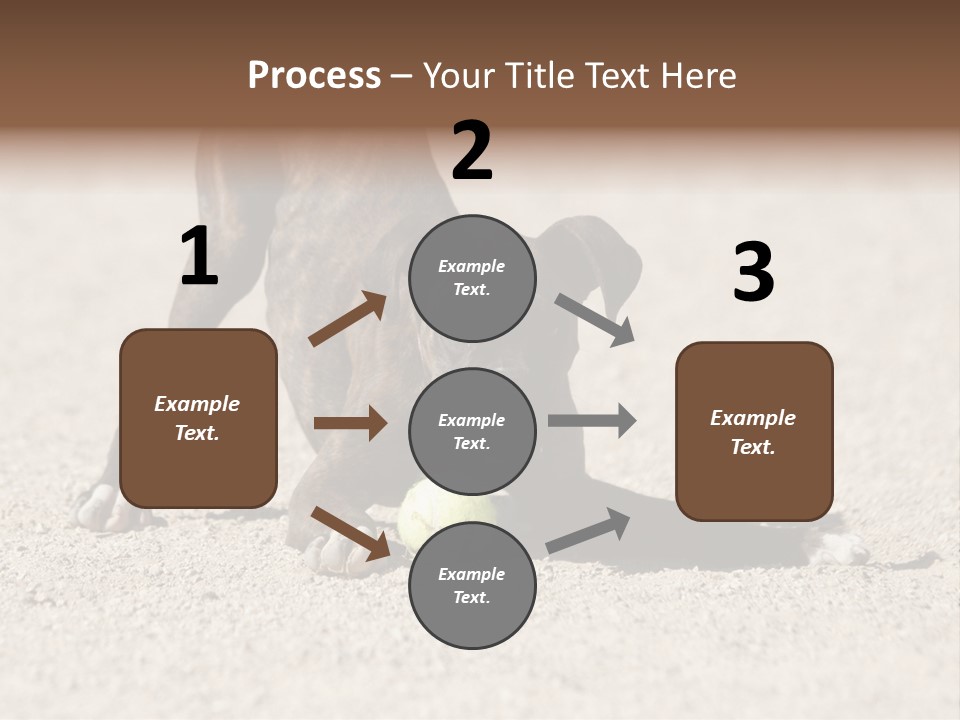 Process – Your Title Text Here

1

Example Text.

2

Example Text.

Example Text.

Example Text.

3

Example Text.